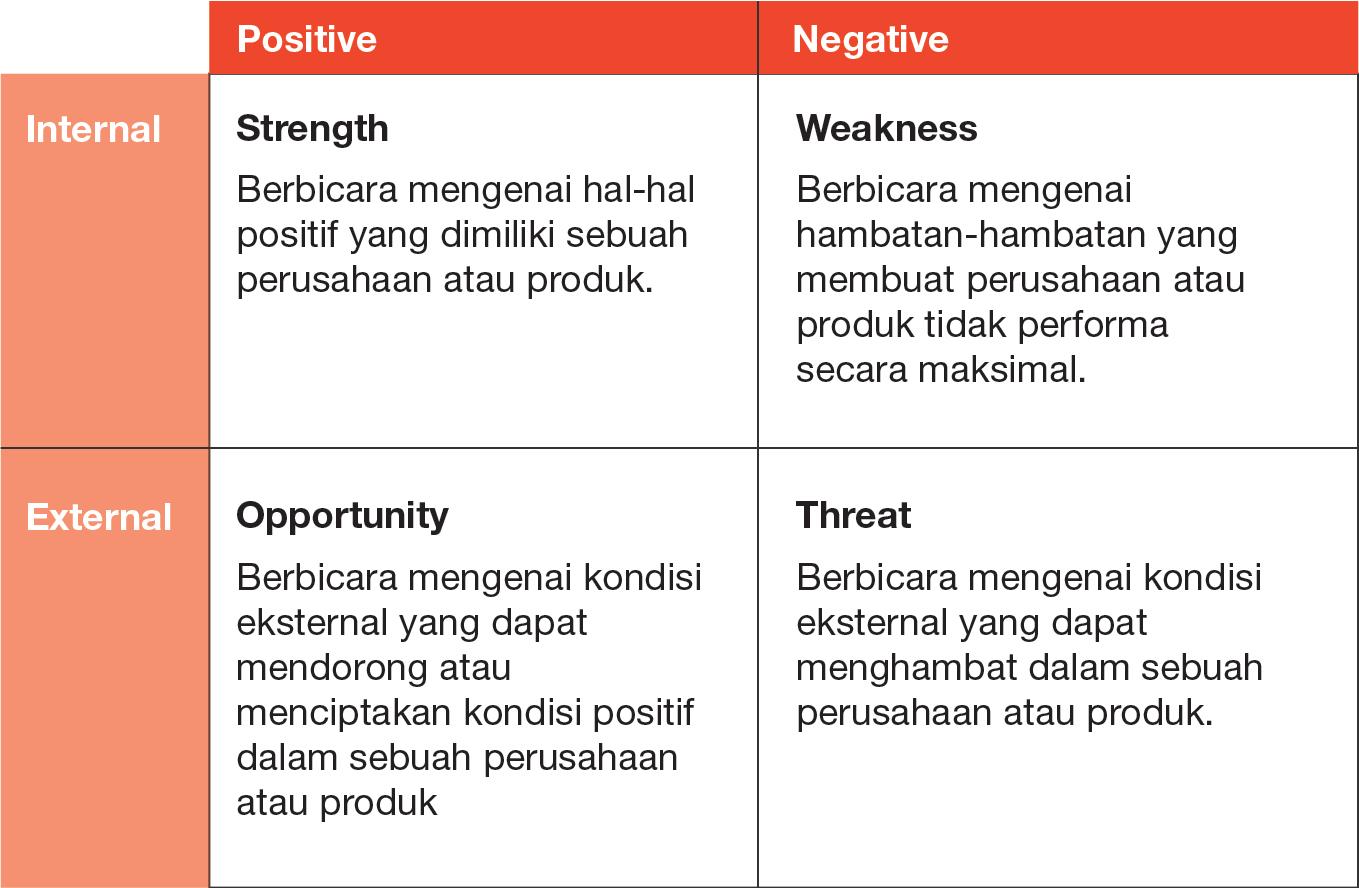 | | Positive | Negative |
|---|---|---|
| Internal | **Strength** Berbicara mengenai hal-hal positif yang dimiliki sebuah perusahaan atau produk. | **Weakness** Berbicara mengenai hambatan-hambatan yang membuat perusahaan atau produk tidak performa secara maksimal. |
| External | **Opportunity** Berbicara mengenai kondisi eksternal yang dapat mendorong atau menciptakan kondisi positif dalam sebuah perusahaan atau produk | **Threat** Berbicara mengenai kondisi eksternal yang dapat menghambat dalam sebuah perusahaan atau produk. |